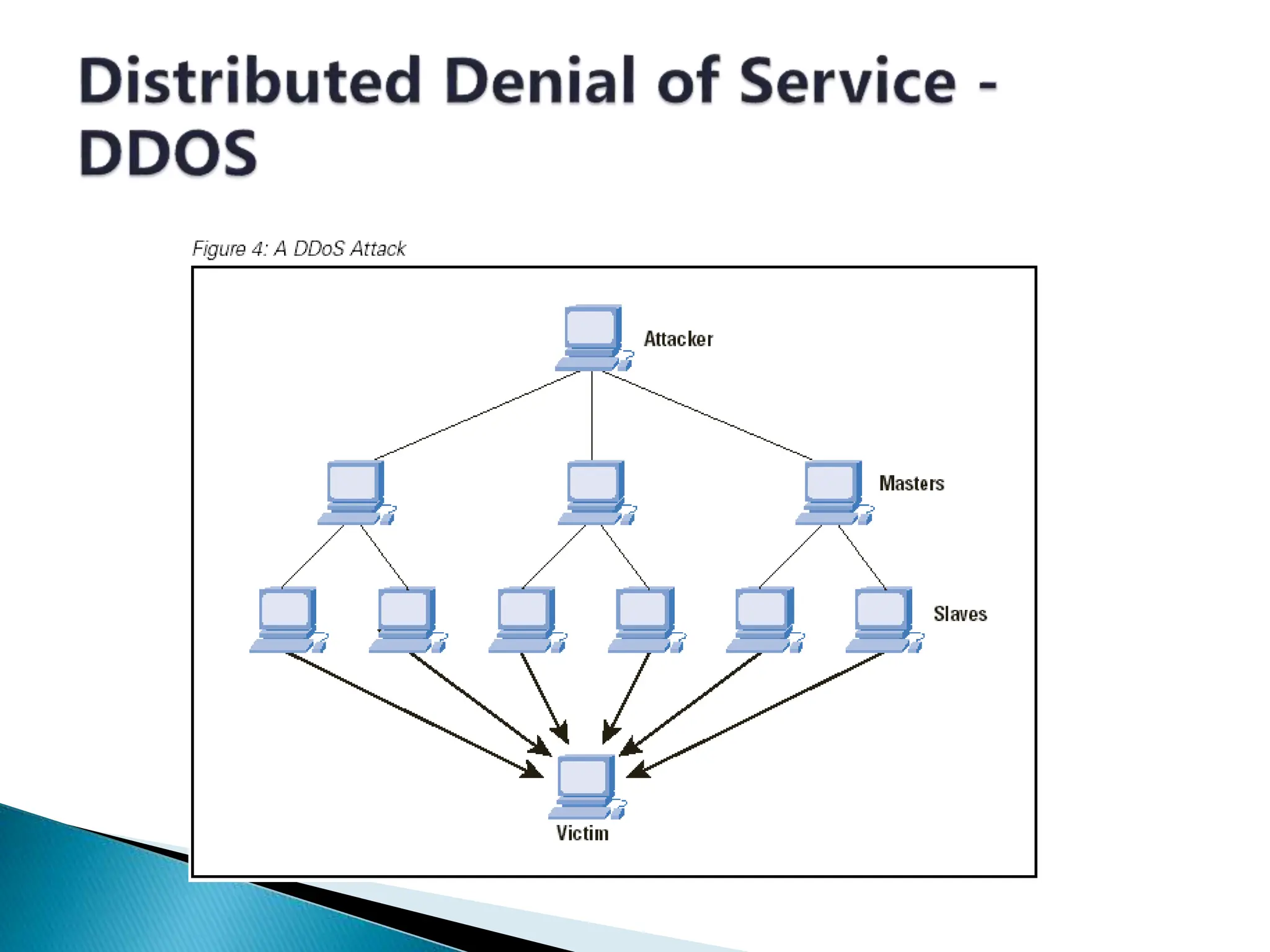 Distributed Denial of Service - DDOS

Figure 4: A DDoS Attack

Attacker

Masters

Slaves

Victim